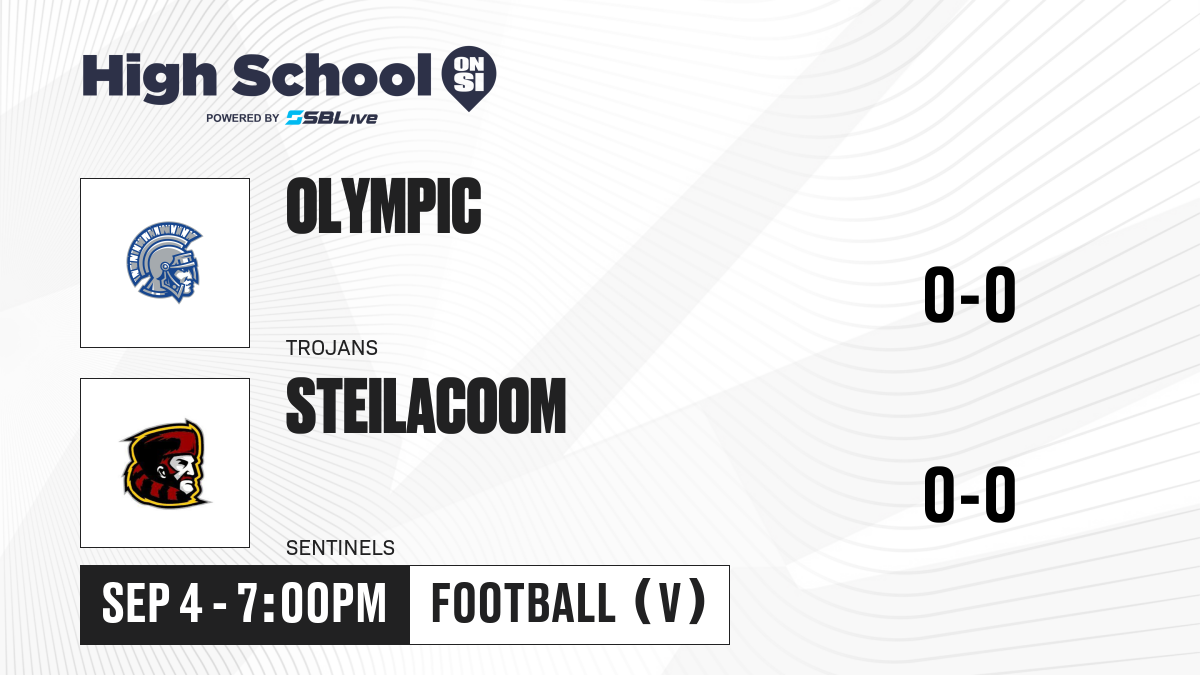 High School ON SI
POWERED BY SBLive

OLYMPIC
TROJANS
0-0

STEILACOOM
SENTINELS
0-0

SEP 4 - 7:00PM
FOOTBALL (V)